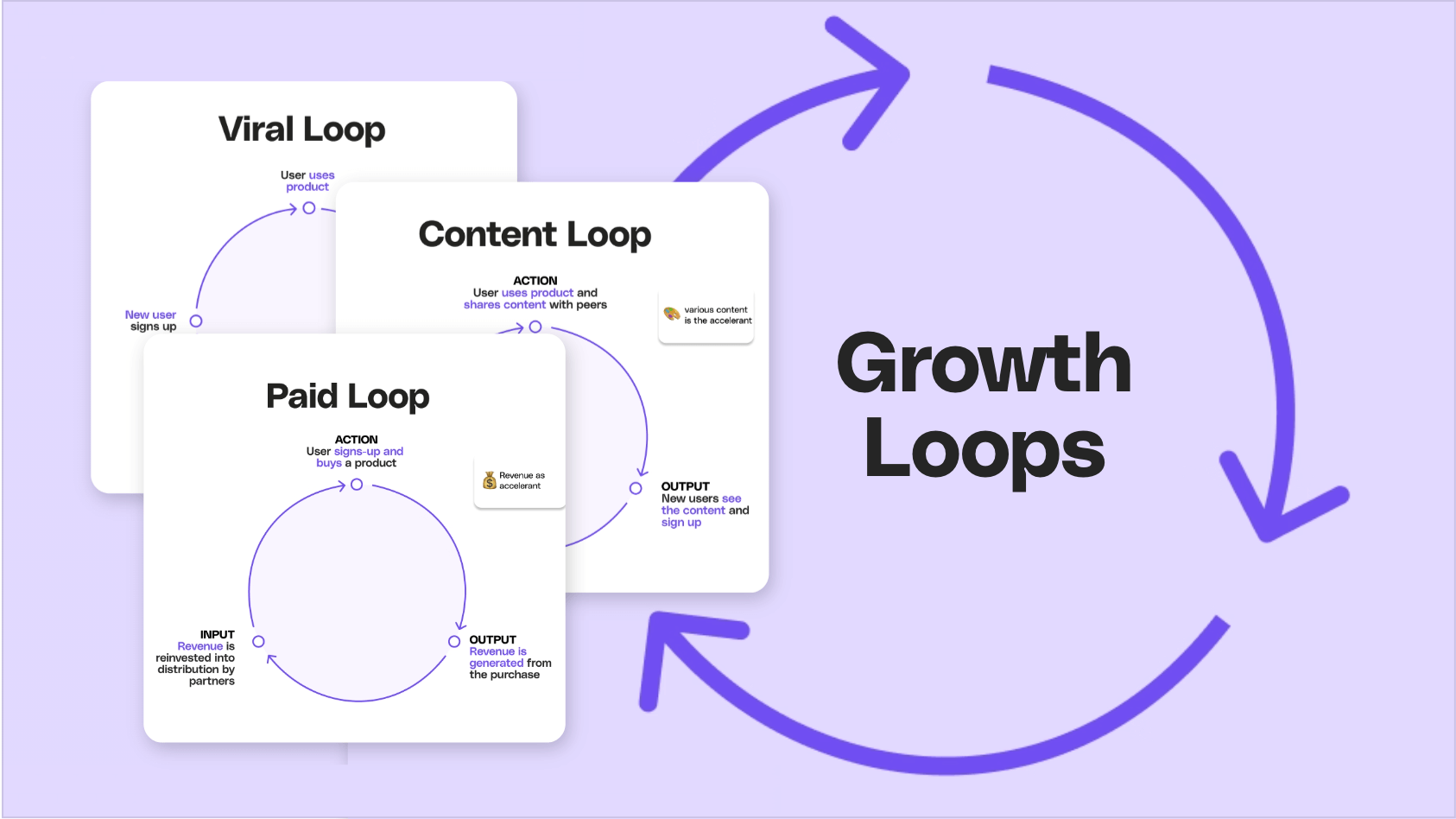 Viral Loop

User uses product

New user signs up

Content Loop

ACTION
User uses product and shares content with peers

various content is the accelerant

OUTPUT
New users see the content and sign up

Paid Loop

ACTION
User signs-up and buys a product

Revenue as accelerant

INPUT
Revenue is reinvested into distribution by partners

OUTPUT
Revenue is generated from the purchase

Growth Loops